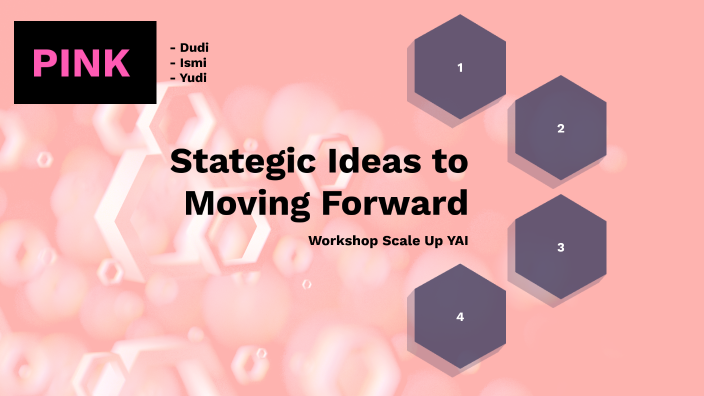 PINK

- Dudi
- Ismi
- Yudi

Stategic Ideas to Moving Forward

Workshop Scale Up YAI

1

2

3

4